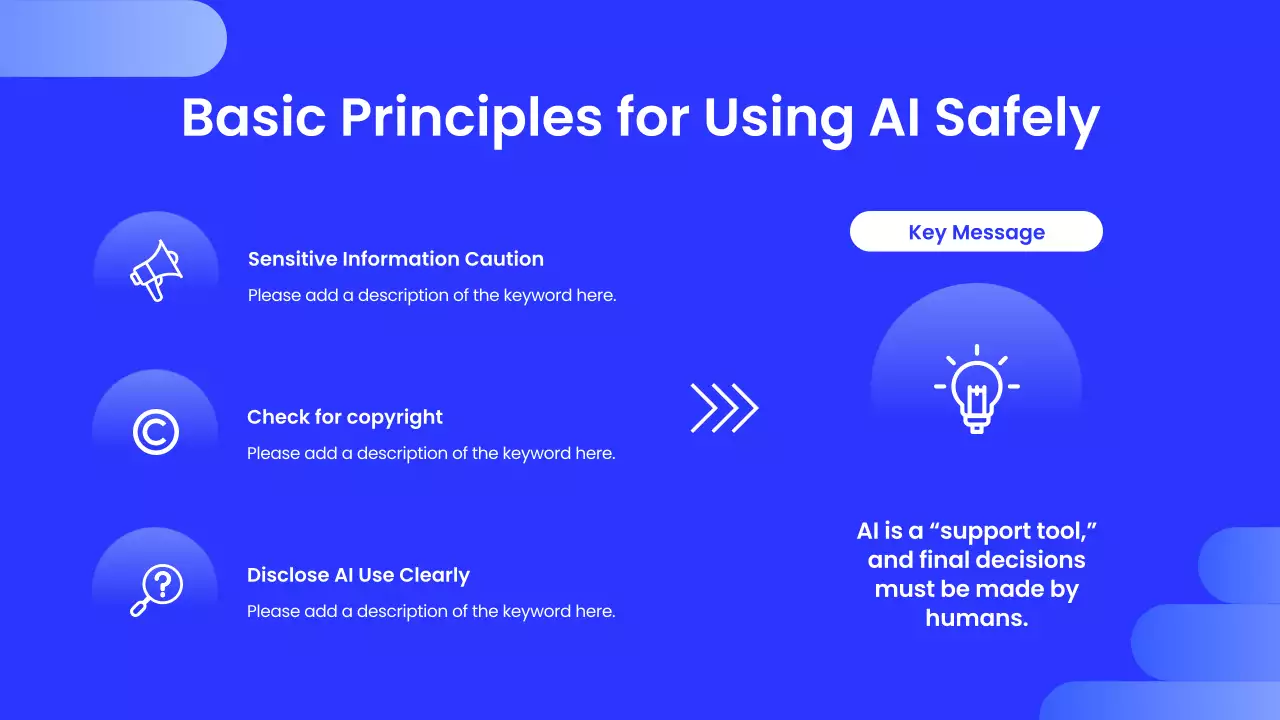 Basic Principles for Using AI Safely

Sensitive Information Caution

Please add a description of the keyword here.

Check for copyright

Please add a description of the keyword here.

Disclose AI Use Clearly

Please add a description of the keyword here.

Key Message

AI is a “support tool,” and final decisions must be made by humans.